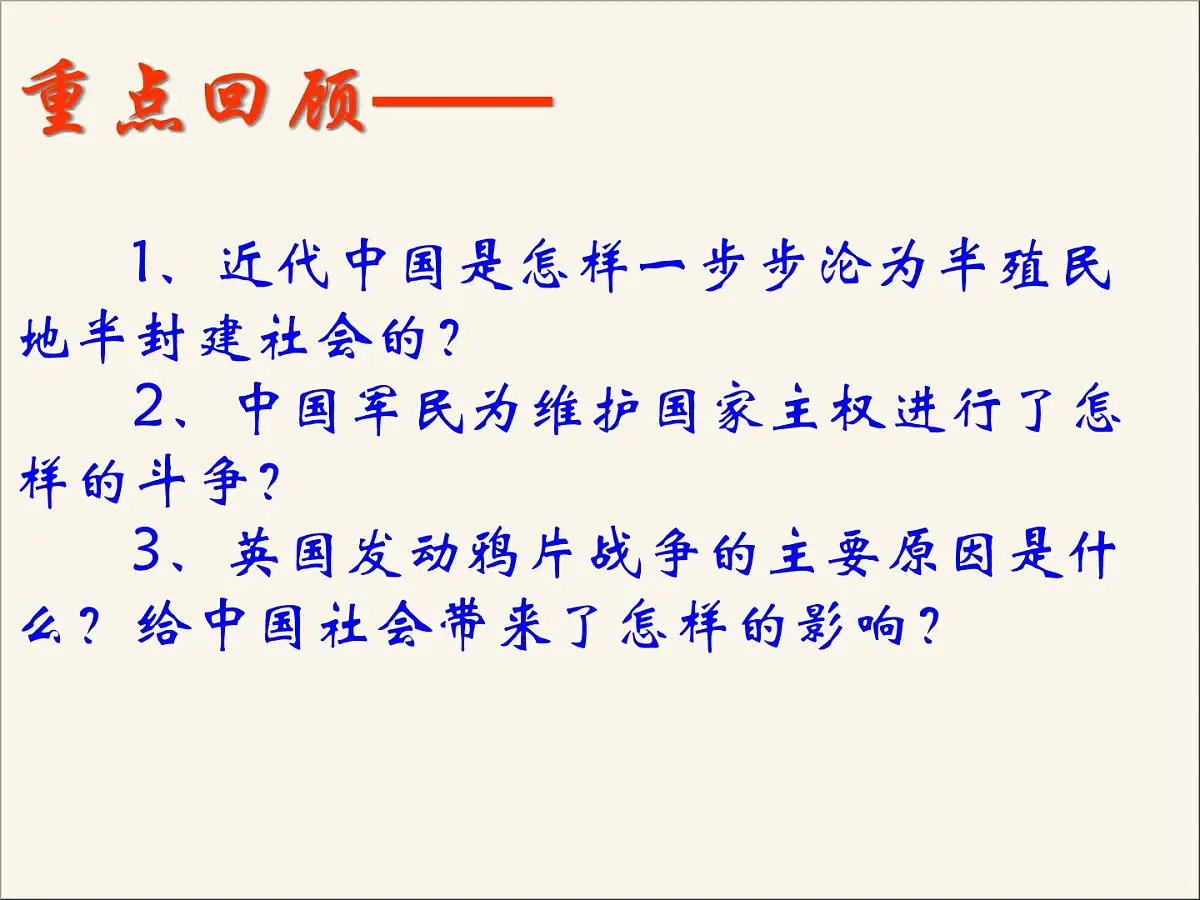 重点回顾——

1、近代中国是怎样一步步沦为半殖民地半封建社会的？

2、中国军民为维护国家主权进行了怎样的斗争？

3、英国发动鸦片战争的主要原因是什么？给中国社会带来了怎样的影响？